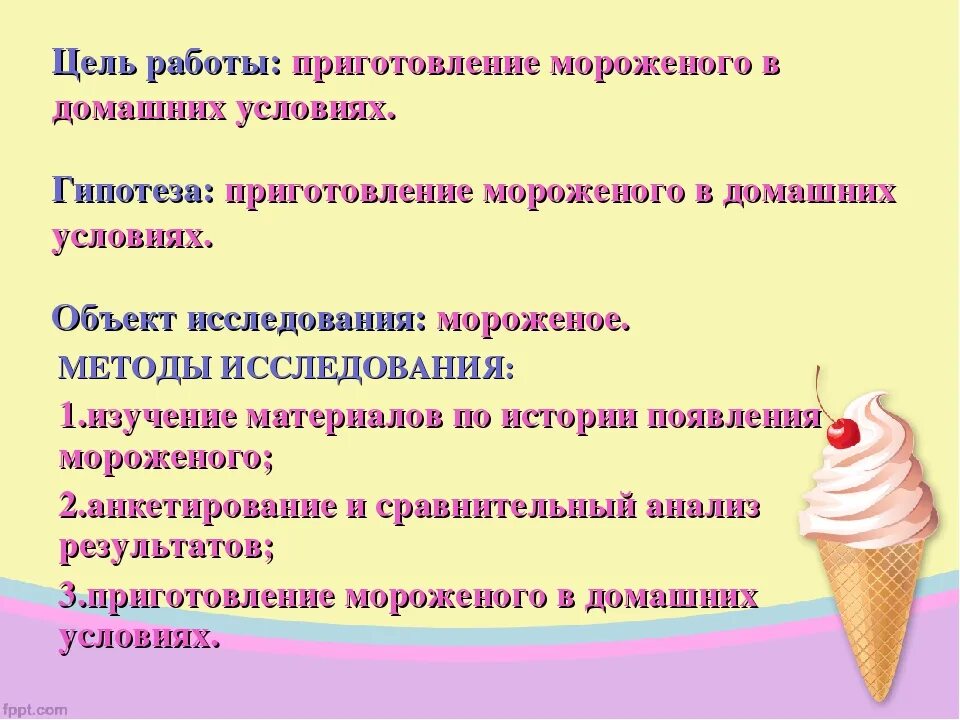 Цель работы: приготовление мороженого в домашних условиях.

Гипотеза: приготовление мороженого в домашних условиях.

Объект исследования: мороженое.

МЕТОДЫ ИССЛЕДОВАНИЯ:

1.изучение материалов по истории появления мороженого;

2.анкетирование и сравнительный анализ результатов;

3.приготовление мороженого в домашних условиях.

fppt.com